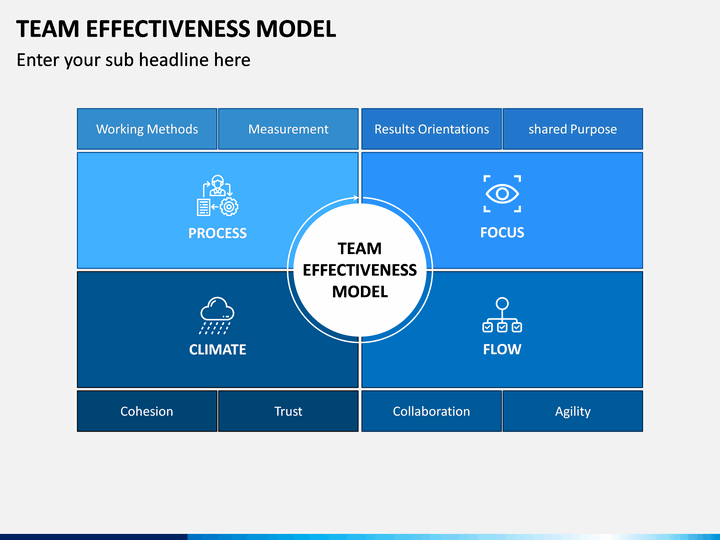 TEAM EFFECTIVENESS MODEL

Enter your sub headline here

Working Methods

Measurement

Results Orientations

shared Purpose

PROCESS

FOCUS

TEAM EFFECTIVENESS MODEL

CLIMATE

FLOW

Cohesion

Trust

Collaboration

Agility